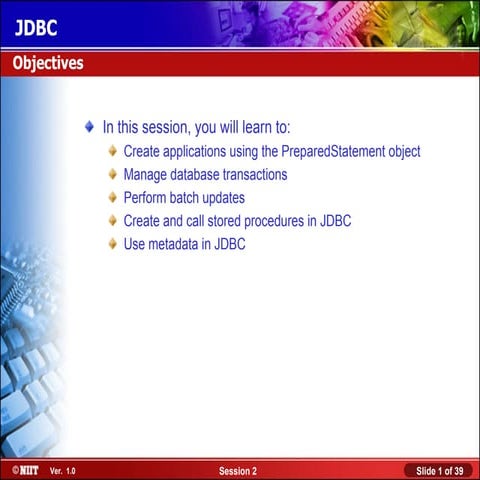 JDBC

Objectives

In this session, you will learn to:

Create applications using the PreparedStatement object

Manage database transactions

Perform batch updates

Create and call stored procedures in JDBC

Use metadata in JDBC

©NIIT Ver. 1.0 Session 2 Slide 1 of 39